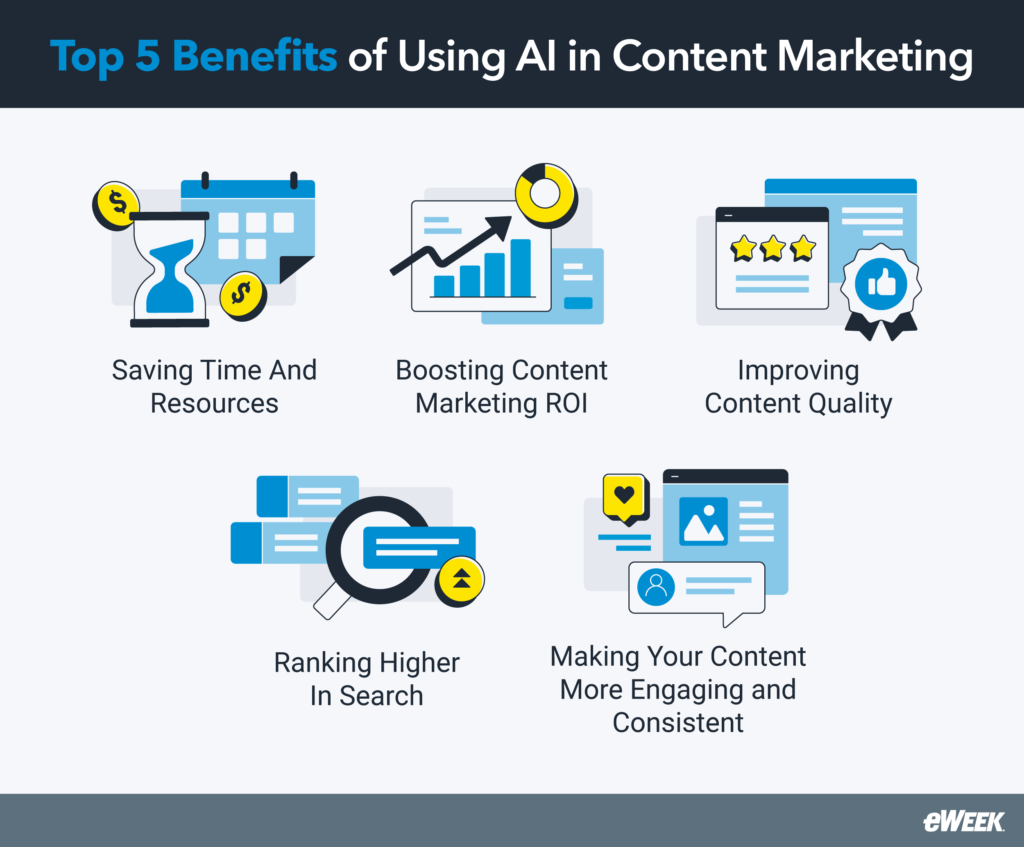 Top 5 Benefits of Using AI in Content Marketing

Saving Time And Resources

Boosting Content Marketing ROI

Improving Content Quality

Ranking Higher In Search

Making Your Content More Engaging and Consistent

eWEEK